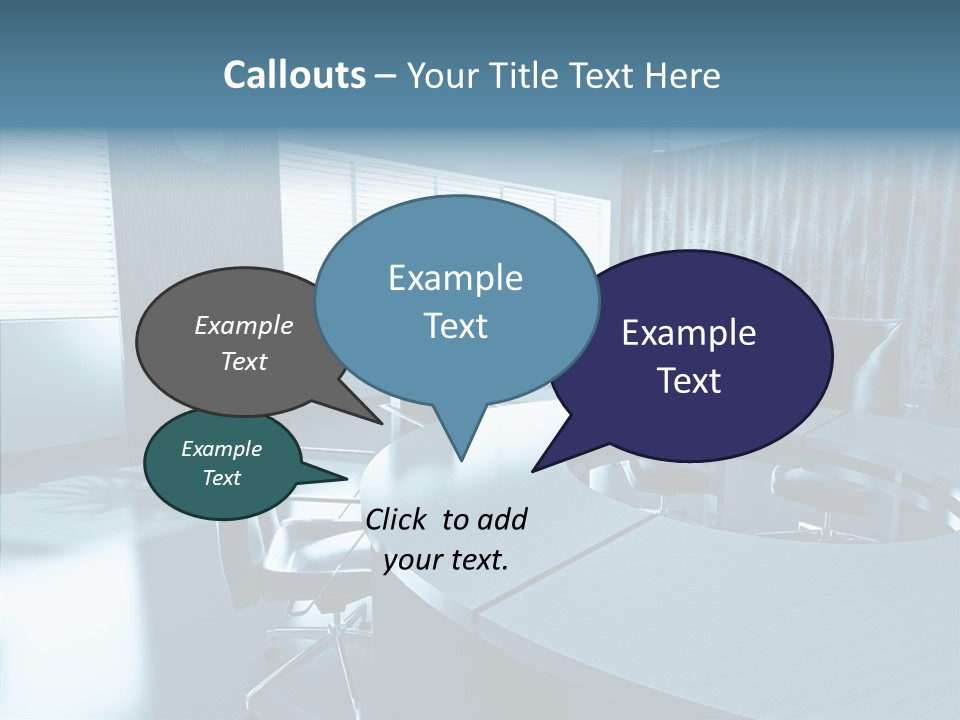 Callouts – Your Title Text Here

Example Text

Example Text

Example Text

Example Text

Click to add your text.